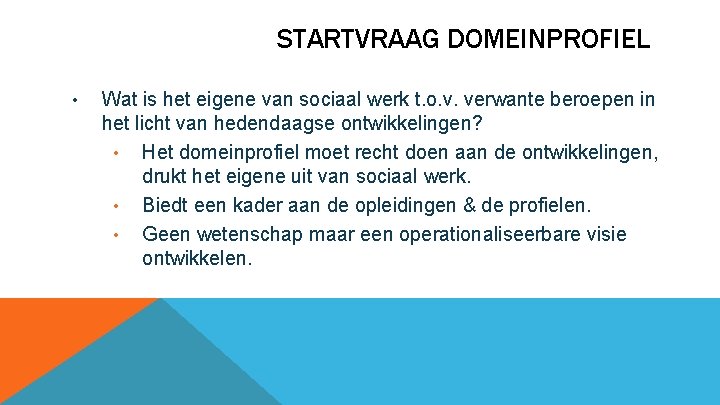 STARTVRAAG DOMEINPROFIEL

• Wat is het eigene van sociaal werk t.o.v. verwante beroepen in het licht van hedendaagse ontwikkelingen?

• Het domeinprofiel moet recht doen aan de ontwikkelingen, drukt het eigene uit van sociaal werk.

• Biedt een kader aan de opleidingen & de profielen.

• Geen wetenschap maar een operationaliseerbare visie ontwikkelen.